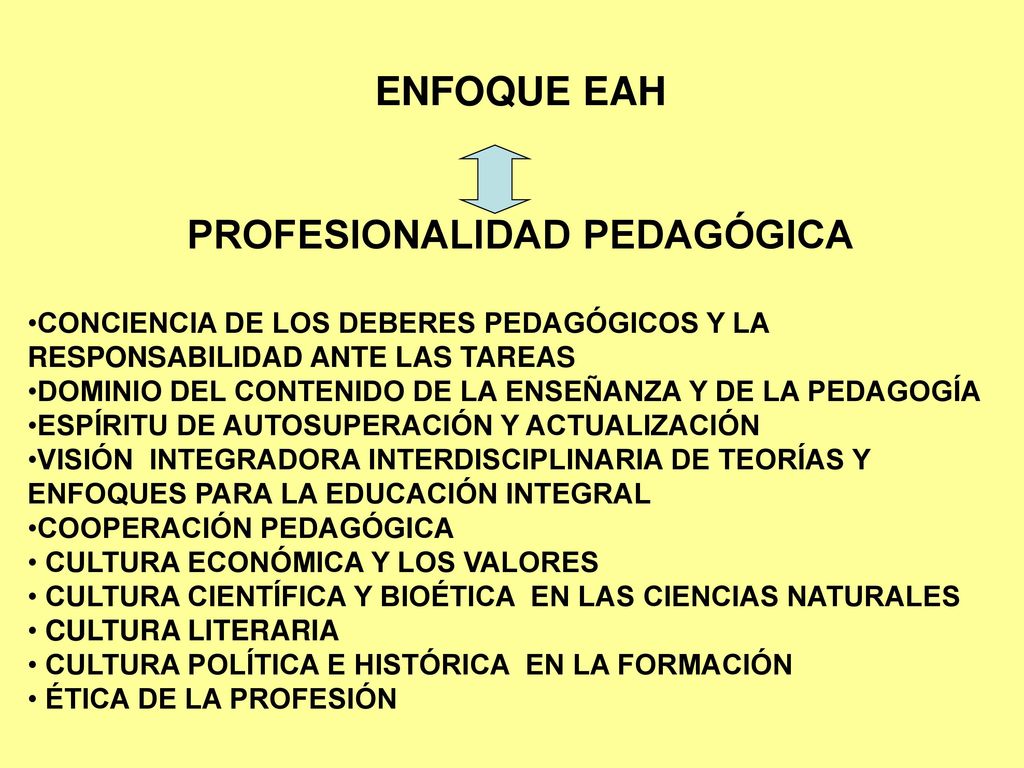 ENFOQUE EAH

PROFESIONALIDAD PEDAGÓGICA

•CONCIENCIA DE LOS DEBERES PEDAGÓGICOS Y LA RESPONSABILIDAD ANTE LAS TAREAS
•DOMINIO DEL CONTENIDO DE LA ENSEÑANZA Y DE LA PEDAGOGÍA
•ESPÍRITU DE AUTOSUPERACIÓN Y ACTUALIZACIÓN
•VISIÓN INTEGRADORA INTERDISCIPLINARIA DE TEORÍAS Y ENFOQUES PARA LA EDUCACIÓN INTEGRAL
•COOPERACIÓN PEDAGÓGICA
• CULTURA ECONÓMICA Y LOS VALORES
• CULTURA CIENTÍFICA Y BIOÉTICA EN LAS CIENCIAS NATURALES
• CULTURA LITERARIA
• CULTURA POLÍTICA E HISTÓRICA EN LA FORMACIÓN
• ÉTICA DE LA PROFESIÓN